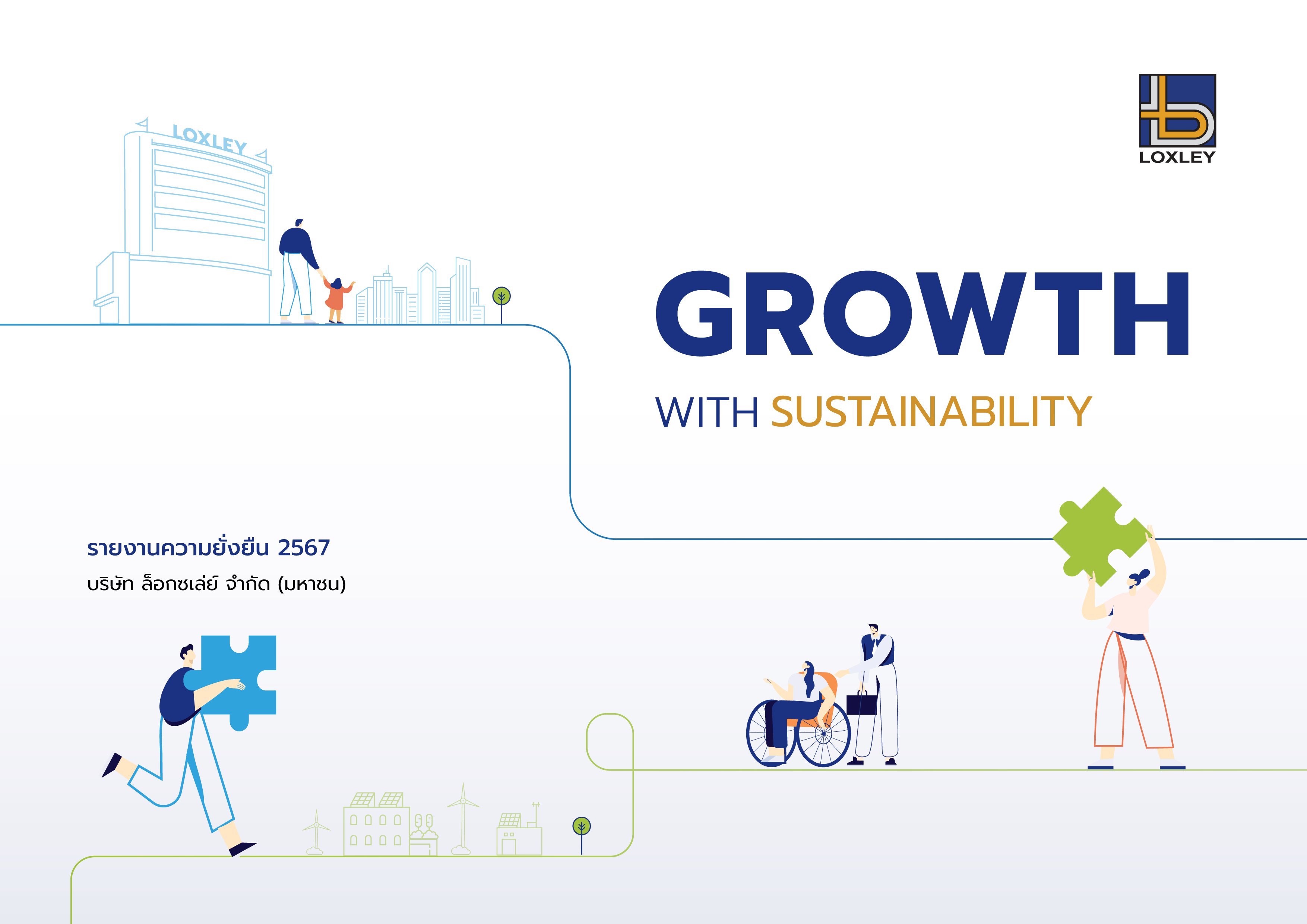 LOXLEY

LOXLEY

GROWTH

WITH SUSTAINABILITY

รายงานความยั่งยืน 2567

บริษัท ล็อกซเล่ย์ จำกัด (มหาชน)